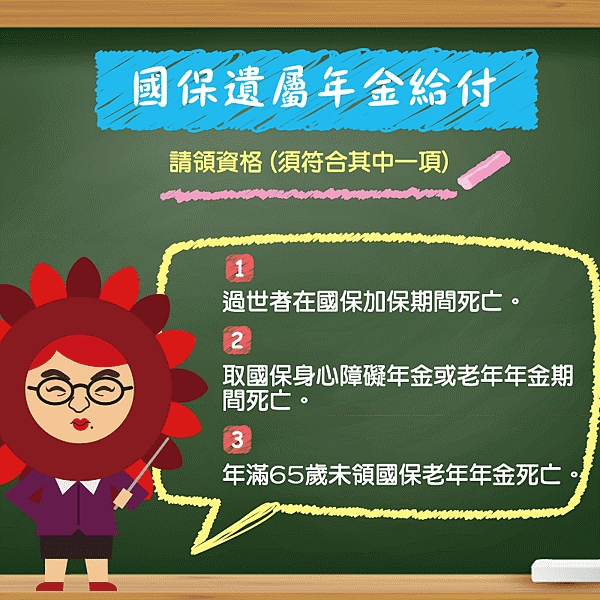 國保遺屬年金給付

請領資格 (須符合其中一項)

1
過世者在國保加保期間死亡。

2
取國保身心障礙年金或老年年金期間死亡。

3
年滿65歲未領國保老年年金死亡。